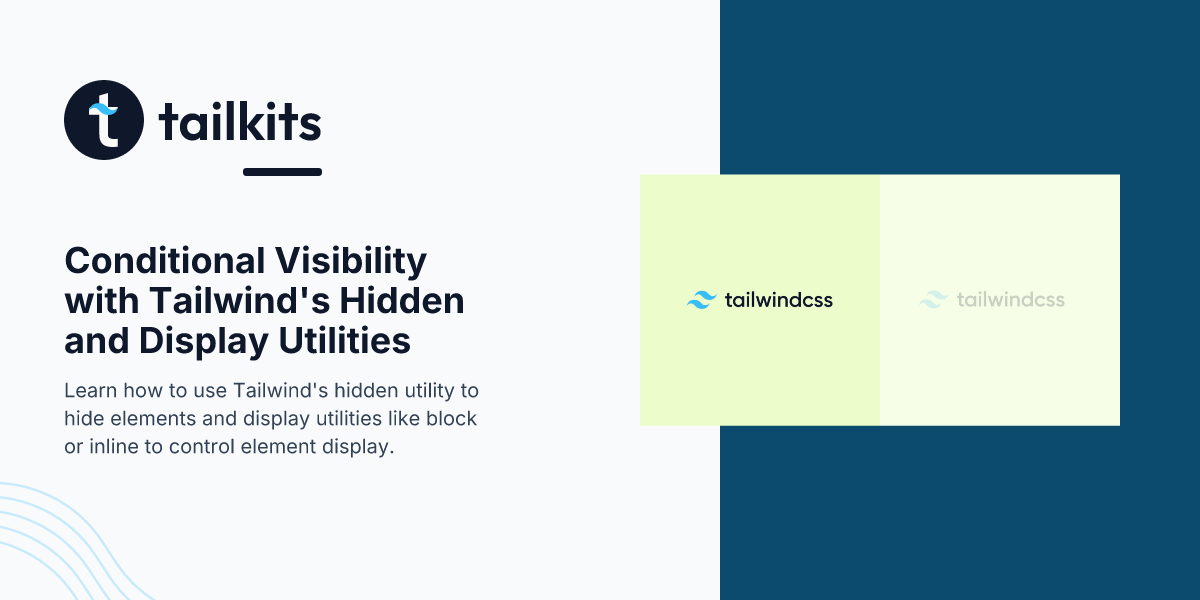 tailkits

Conditional Visibility with Tailwind's Hidden and Display Utilities

Learn how to use Tailwind's hidden utility to hide elements and display utilities like block or inline to control element display.

tailwindcss

tailwindcss